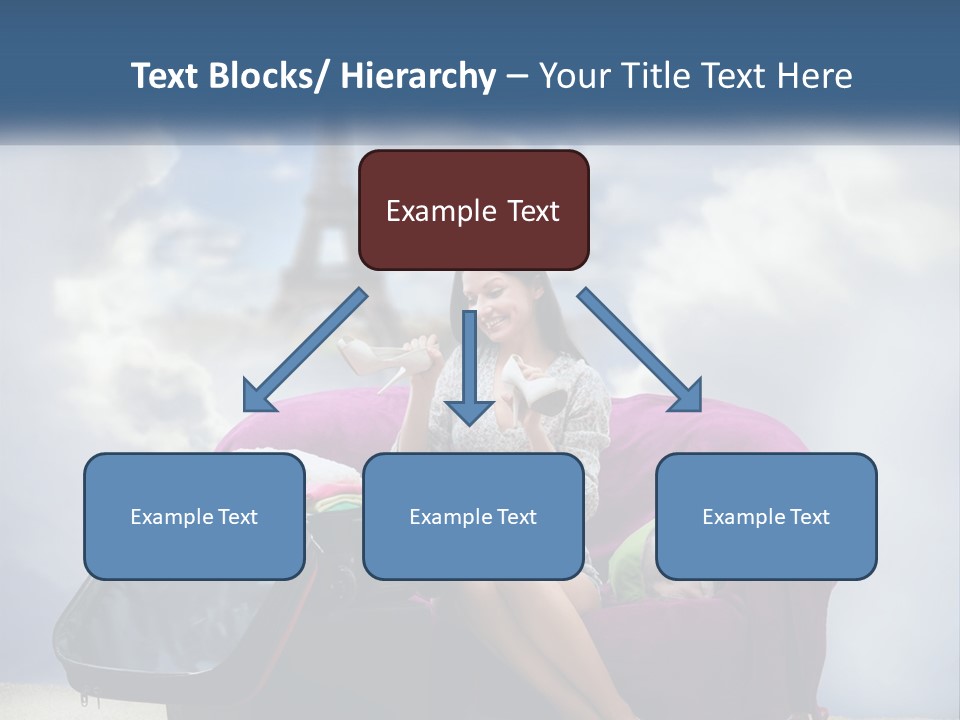 Text Blocks/ Hierarchy – Your Title Text Here

Example Text

Example Text

Example Text

Example Text